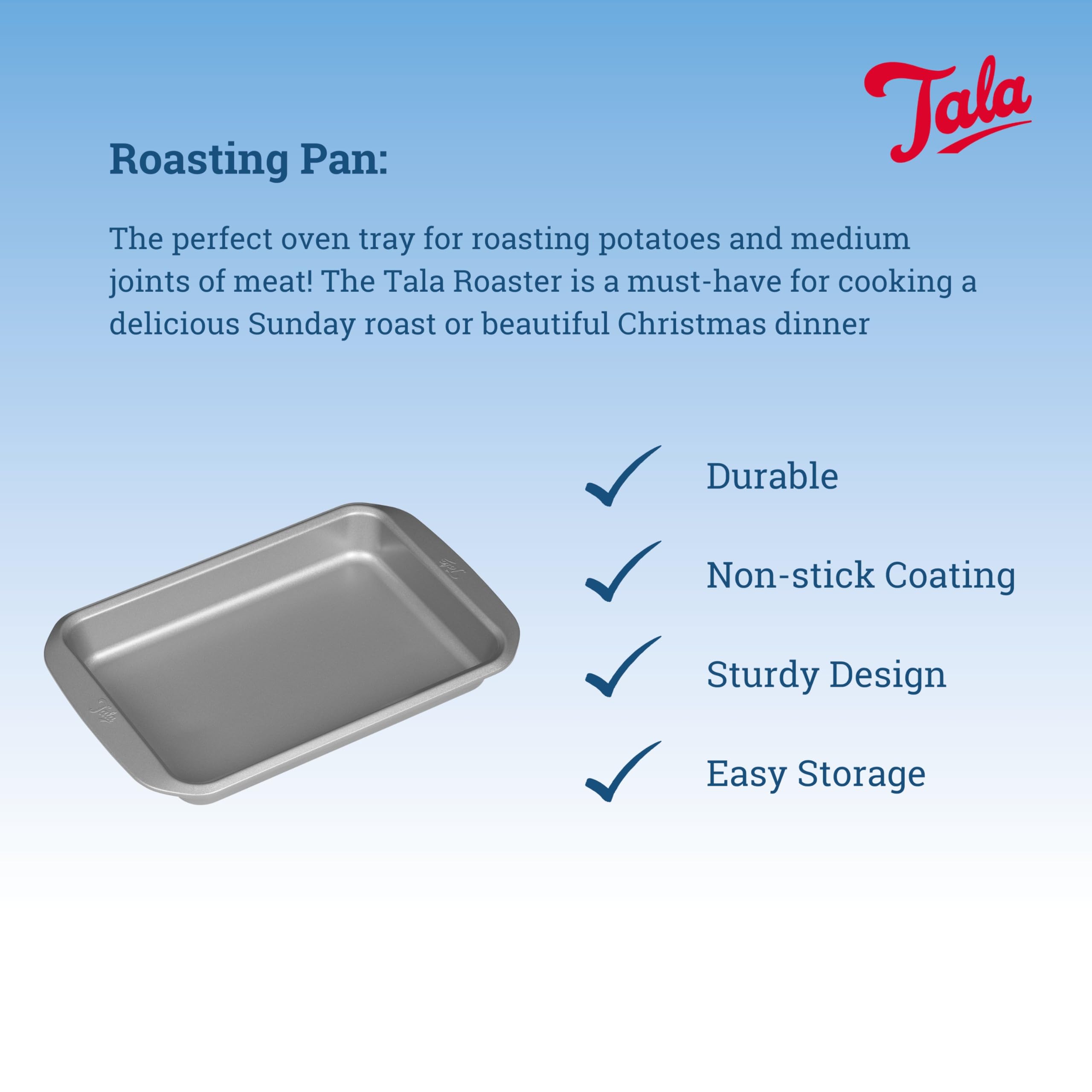 Tala

Roasting Pan:

The perfect oven tray for roasting potatoes and medium joints of meat! The Tala Roaster is a must-have for cooking a delicious Sunday roast or beautiful Christmas dinner

Tala

Tala

Durable

Non-stick Coating

Sturdy Design

Easy Storage